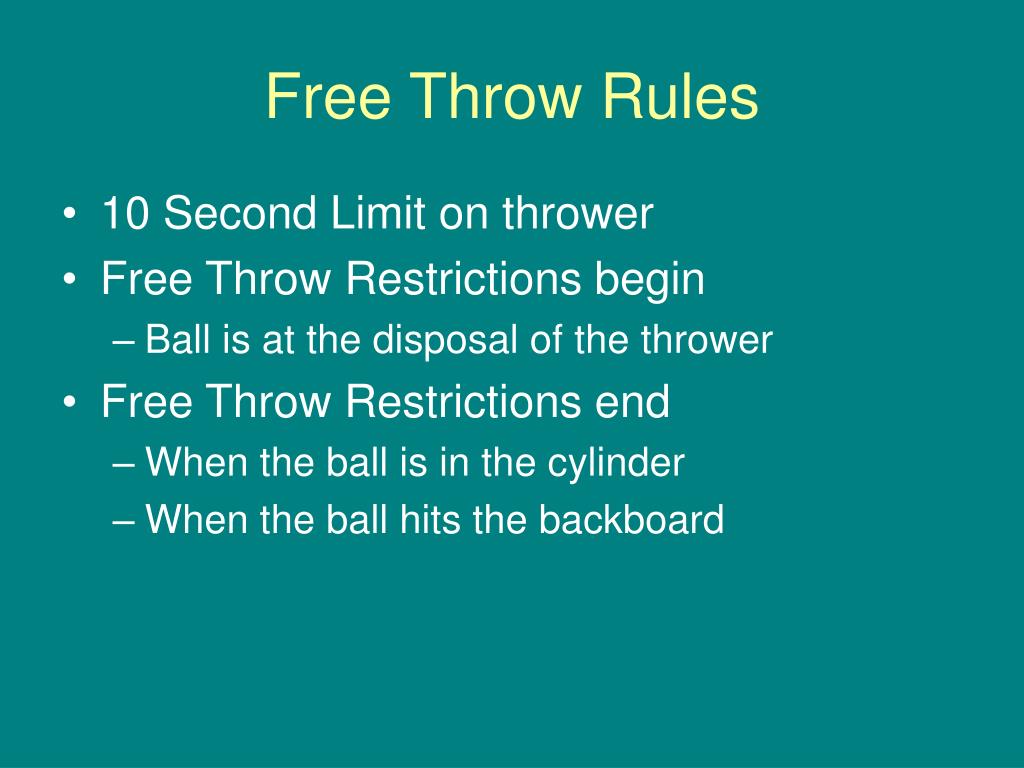 Free Throw Rules

• 10 Second Limit on thrower
• Free Throw Restrictions begin
– Ball is at the disposal of the thrower
• Free Throw Restrictions end
– When the ball is in the cylinder
– When the ball hits the backboard